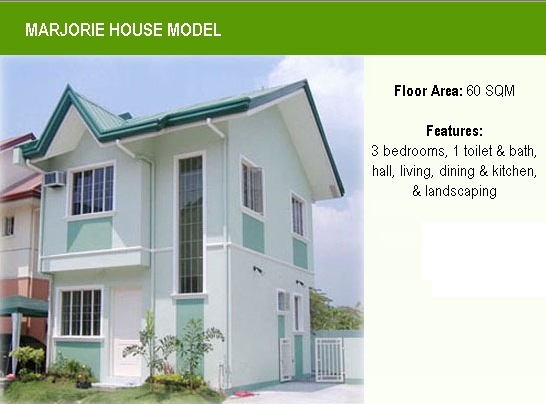 MARJORIE HOUSE MODEL

Floor Area: 60 SQM

Features:
3 bedrooms, 1 toilet & bath, hall, living, dining & kitchen, & landscaping